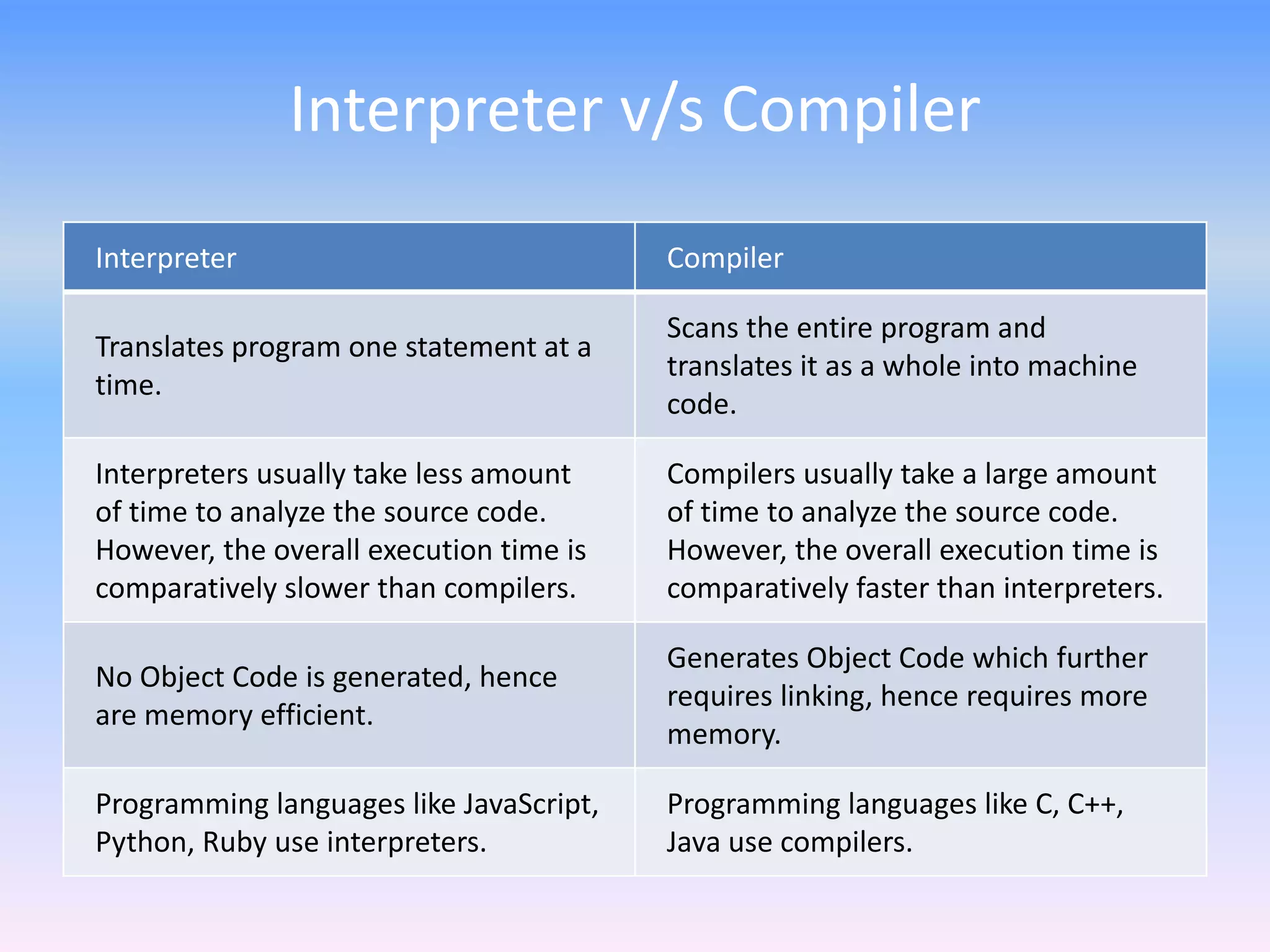 Interpreter v/s Compiler

| Interpreter | Compiler |
|---|---|
| Translates program one statement at a time. | Scans the entire program and translates it as a whole into machine code. |
| Interpreters usually take less amount of time to analyze the source code. However, the overall execution time is comparatively slower than compilers. | Compilers usually take a large amount of time to analyze the source code. However, the overall execution time is comparatively faster than interpreters. |
| No Object Code is generated, hence are memory efficient. | Generates Object Code which further requires linking, hence requires more memory. |
| Programming languages like JavaScript, Python, Ruby use interpreters. | Programming languages like C, C++, Java use compilers. |